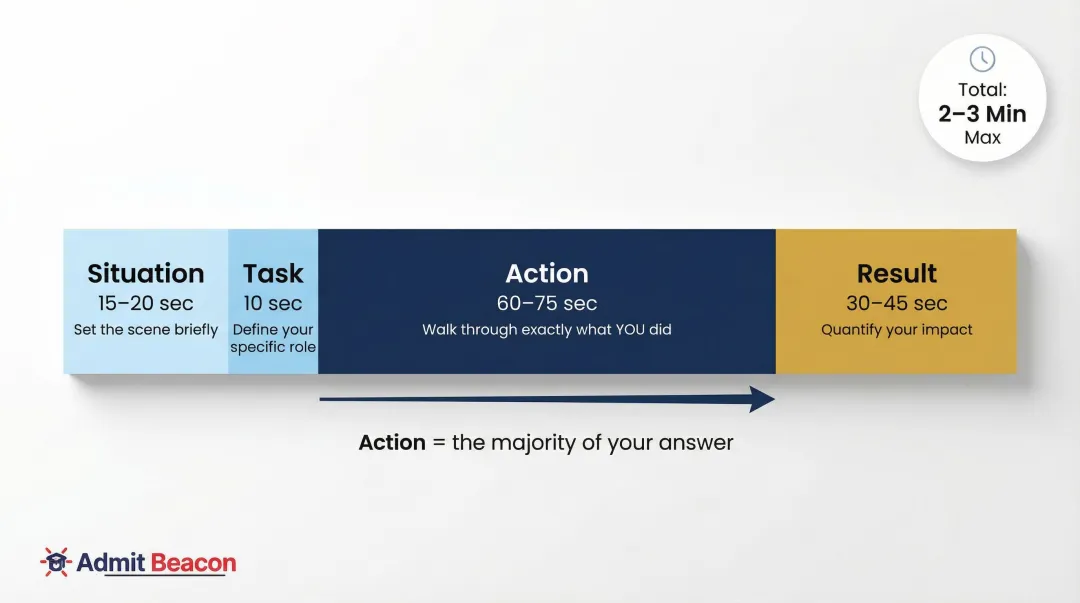 Total:
2–3 Min
Max

Situation
15–20 sec
Set the scene briefly

Task
10 sec
Define your specific role

Action
60–75 sec
Walk through exactly what YOU did

Result
30–45 sec
Quantify your impact

Action = the majority of your answer

Admit Beacon